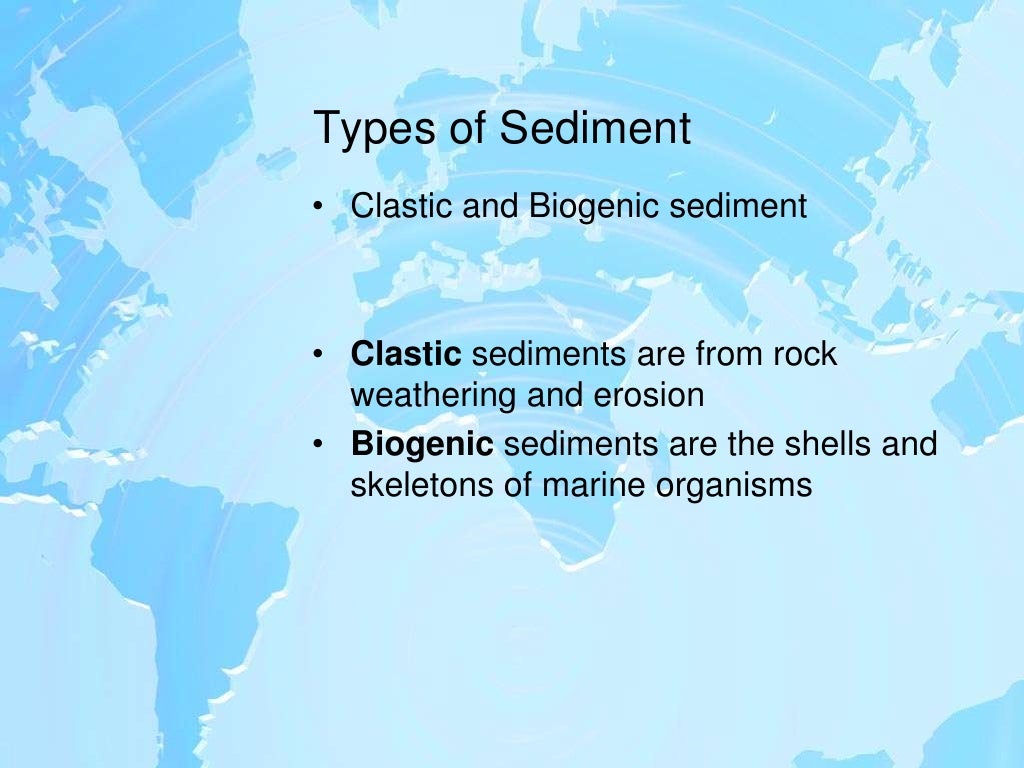 Types of Sediment

• Clastic and Biogenic sediment

• Clastic sediments are from rock weathering and erosion
• Biogenic sediments are the shells and skeletons of marine organisms